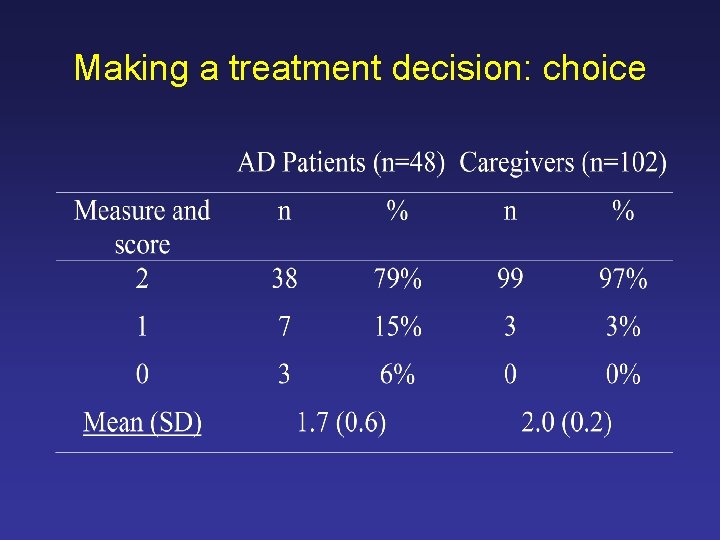 Making a treatment decision: choice

| | AD Patients (n=48) | | Caregivers (n=102) | |
|---|---|---|---|---|
| Measure and score | n | % | n | % |
| 2 | 38 | 79% | 99 | 97% |
| 1 | 7 | 15% | 3 | 3% |
| 0 | 3 | 6% | 0 | 0% |
| Mean (SD) | 1.7 (0.6) | | 2.0 (0.2) | |